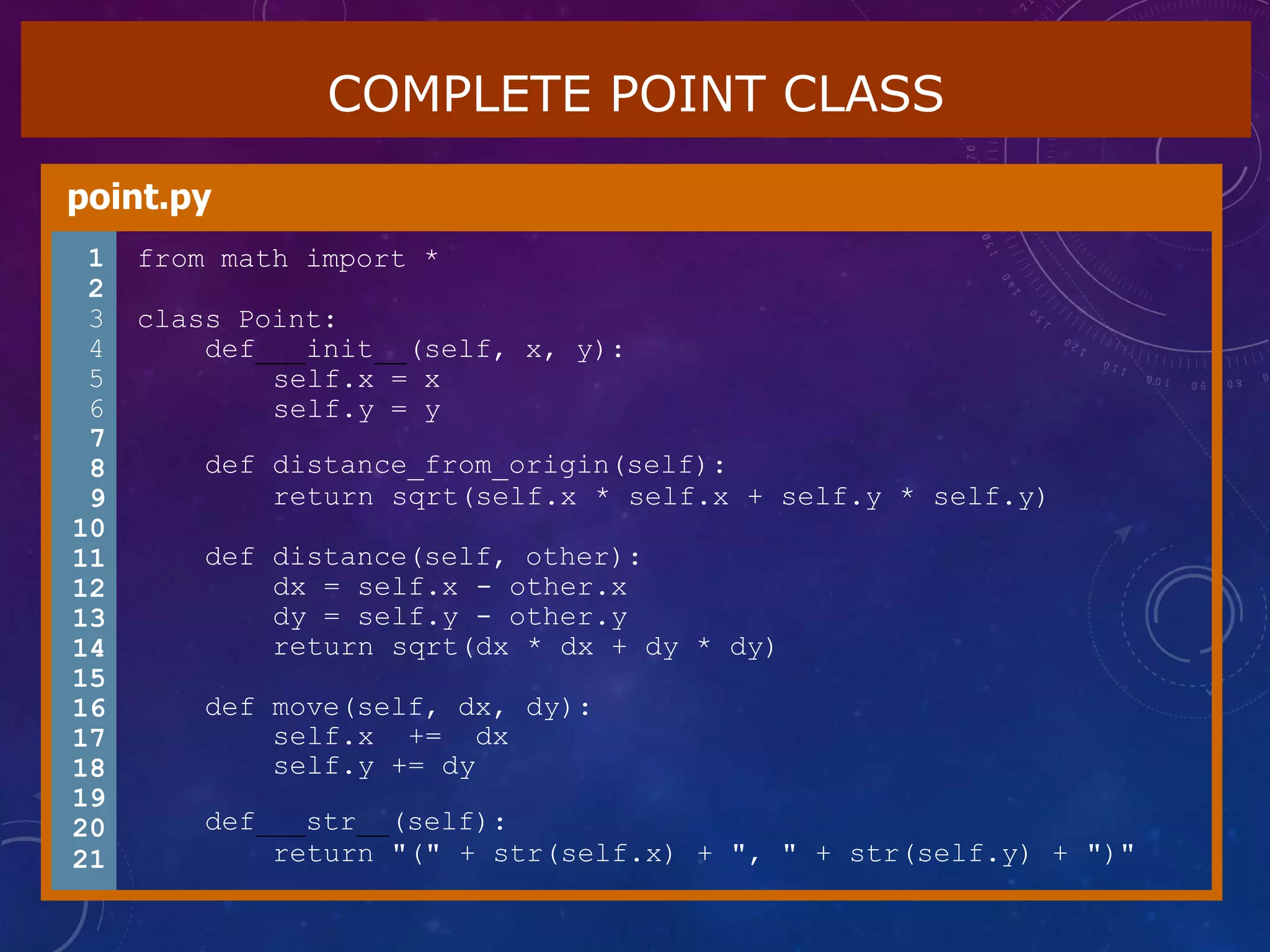 COMPLETE POINT CLASS

point.py

1 from math import *
2
3 class Point:
4     def __init__(self, x, y):
5         self.x = x
6         self.y = y
7
8     def distance_from_origin(self):
9         return sqrt(self.x * self.x + self.y * self.y)
10
11     def distance(self, other):
12         dx = self.x - other.x
13         dy = self.y - other.y
14         return sqrt(dx * dx + dy * dy)
15
16     def move(self, dx, dy):
17         self.x  +=  dx
18         self.y += dy
19
20     def __str__(self):
21         return "(" + str(self.x) + ", " + str(self.y) + ")"